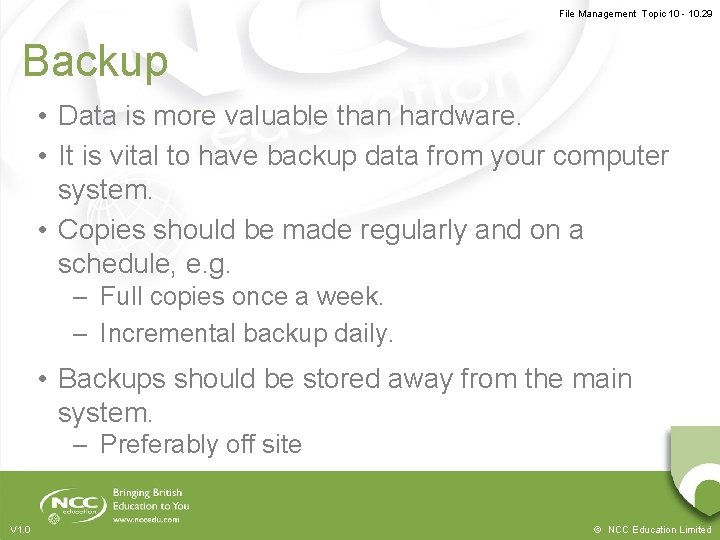 File Management Topic 10 - 10.29

Backup

• Data is more valuable than hardware.
• It is vital to have backup data from your computer system.
• Copies should be made regularly and on a schedule, e.g.
– Full copies once a week.
– Incremental backup daily.
• Backups should be stored away from the main system.
– Preferably off site

NCC education

Bringing British Education to You
www.nccedu.com

V1.0

© NCC Education Limited